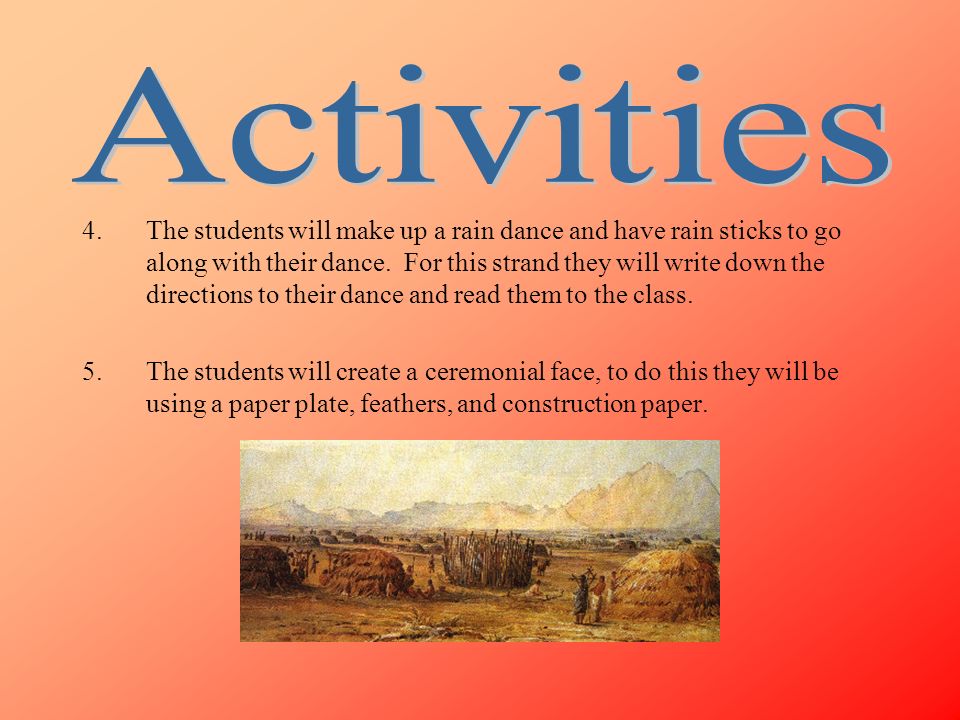 Activities

4. The students will make up a rain dance and have rain sticks to go along with their dance. For this strand they will write down the directions to their dance and read them to the class.

5. The students will create a ceremonial face, to do this they will be using a paper plate, feathers, and construction paper.